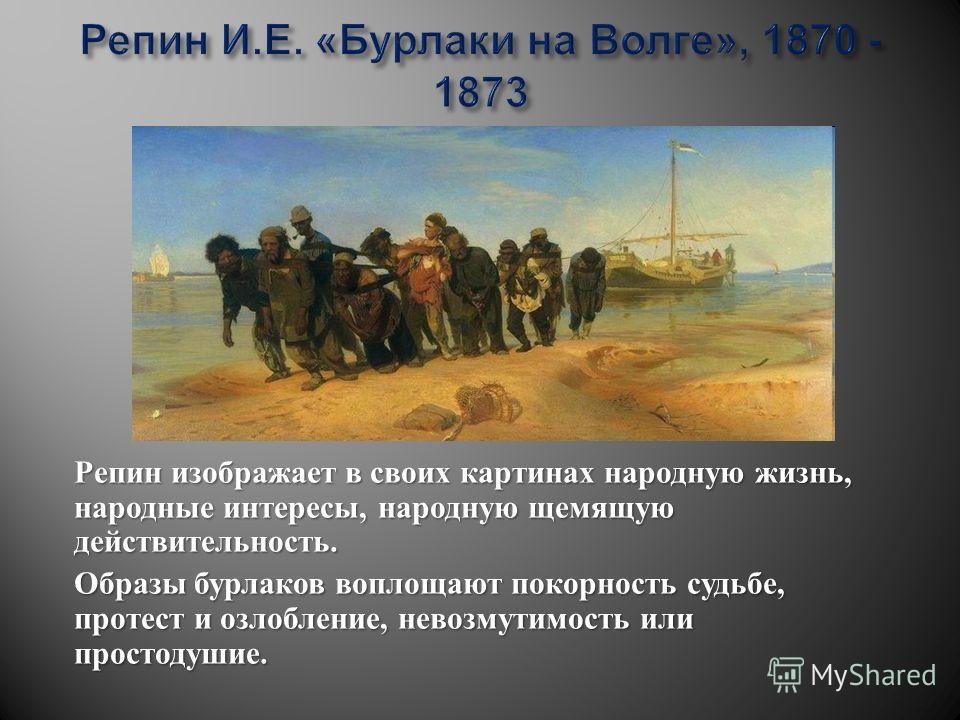 Репин И.Е. «Бурлаки на Волге», 1870 - 1873

Репин изображает в своих картинах народную жизнь, народные интересы, народную щемящую действительность.

Образы бурлаков воплощают покорность судьбе, протест и озлобление, невозмутимость или простодушие.

MyShared